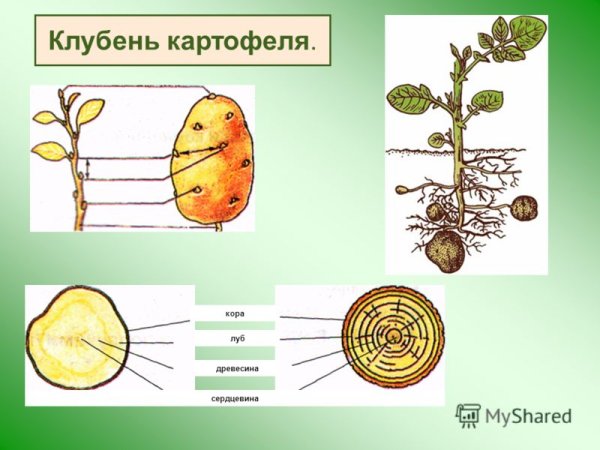 Клубень картофеля.

кора

луб

древесина

сердцевина

MyShared